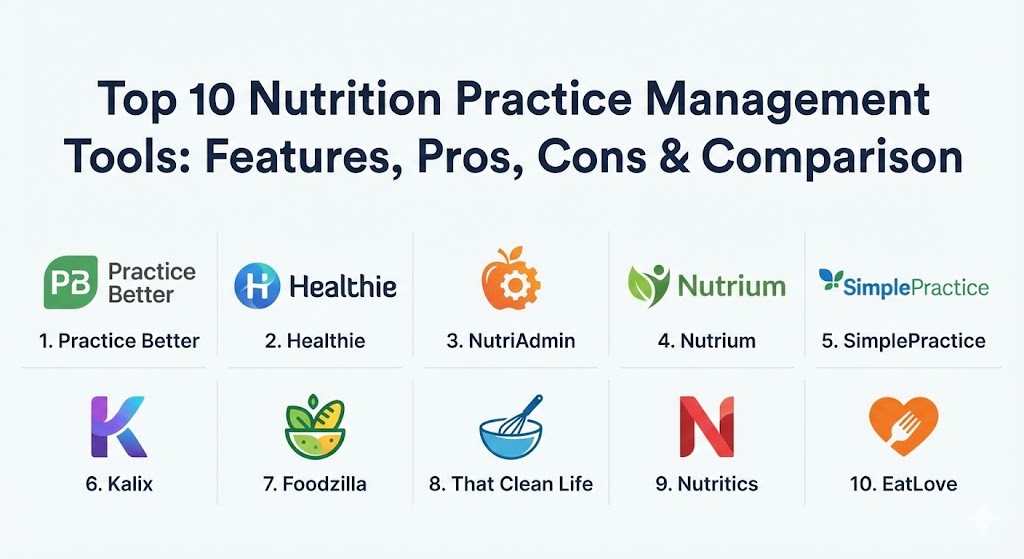 Top 10 Nutrition Practice Management Tools: Features, Pros, Cons & Comparison

PB Practice Better
1. Practice Better

H Healthie
2. Healthie

3. NutriAdmin

Nutrium
4. Nutrium

SimplePractice
5. SimplePractice

K
6. Kalix

7. Foodzilla

8. That Clean Life

N
9. Nutritics

10. EatLove